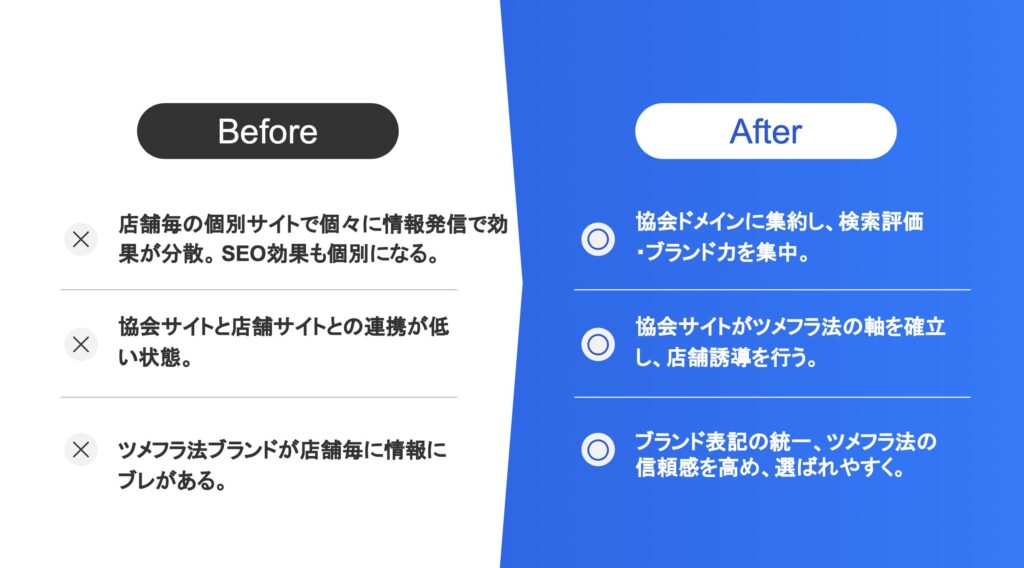 Before

店舗毎の個別サイトで個々に情報発信で効果が分散。SEO効果も個別になる。

協会サイトと店舗サイトとの連携が低い状態。

ツメフラ法ブランドが店舗毎に情報にブレがある。

After

協会ドメインに集約し、検索評価・ブランド力を集中。

協会サイトがツメフラ法の軸を確立し、店舗誘導を行う。

ブランド表記の統一、ツメフラ法の信頼感を高め、選ばれやすく。